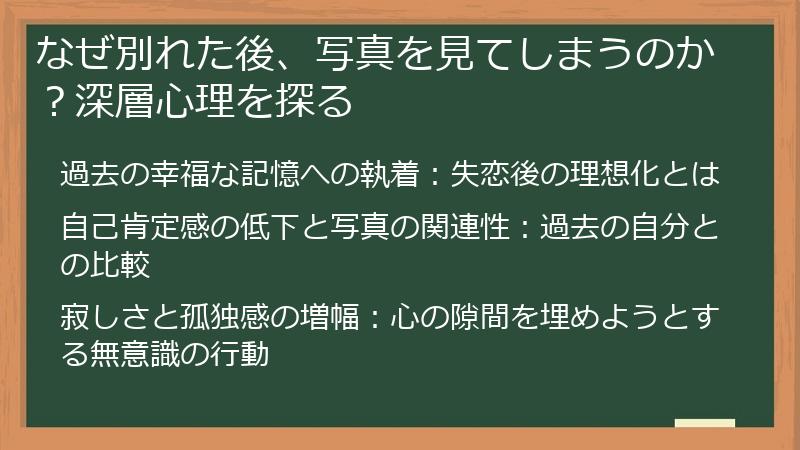 なぜ別れた後、写真を見てしまうのか？深層心理を探る

過去の幸福な記憶への執着：失恋後の理想化とは

自己肯定感の低下と写真の関連性：過去の自分との比較

寂しさと孤独感の増幅：心の隙間を埋めようとする無意識の行動